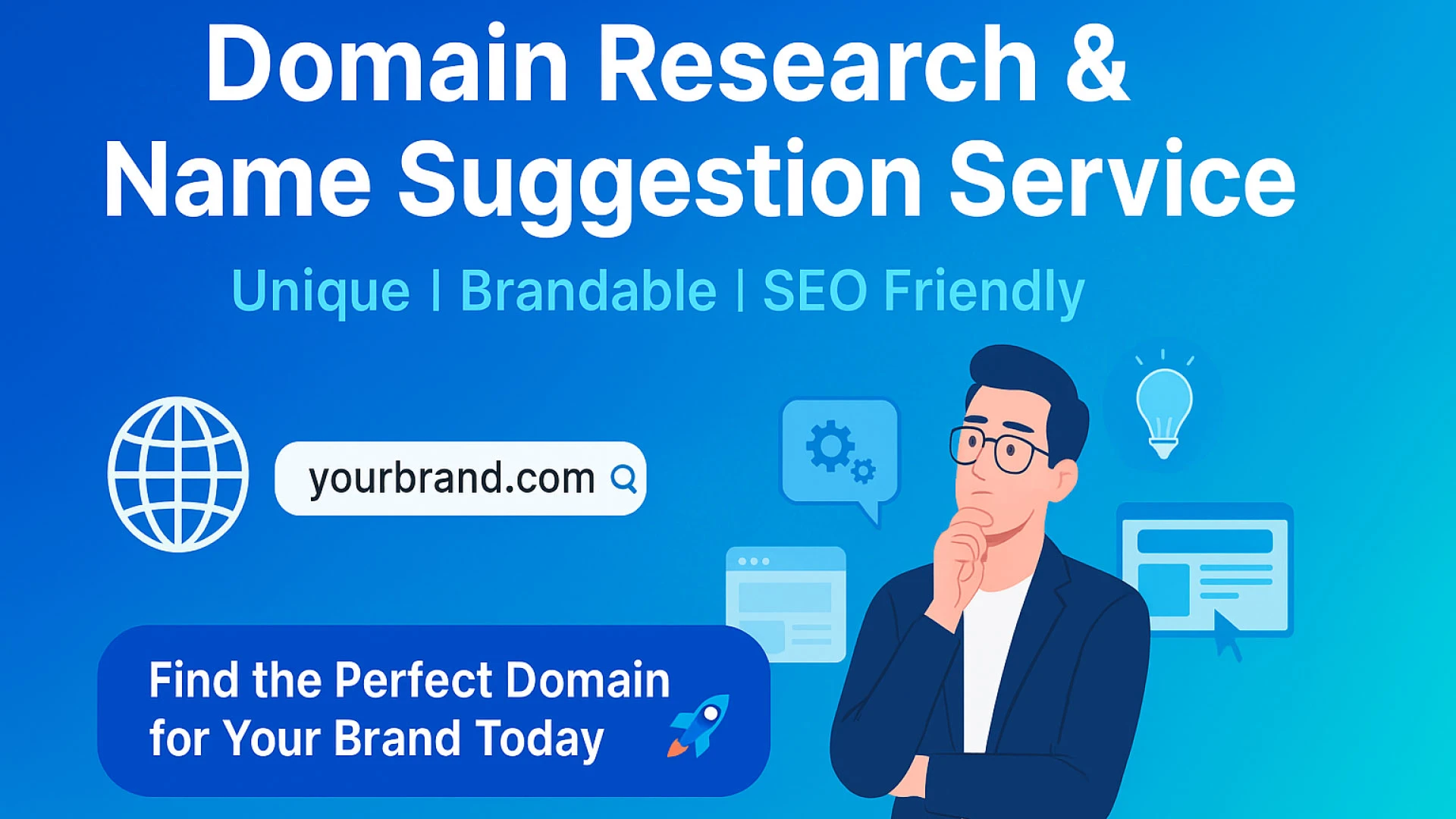 Domain Research &
Name Suggestion Service

Unique | Brandable | SEO Friendly

yourbrand.com

Find the Perfect Domain for Your Brand Today